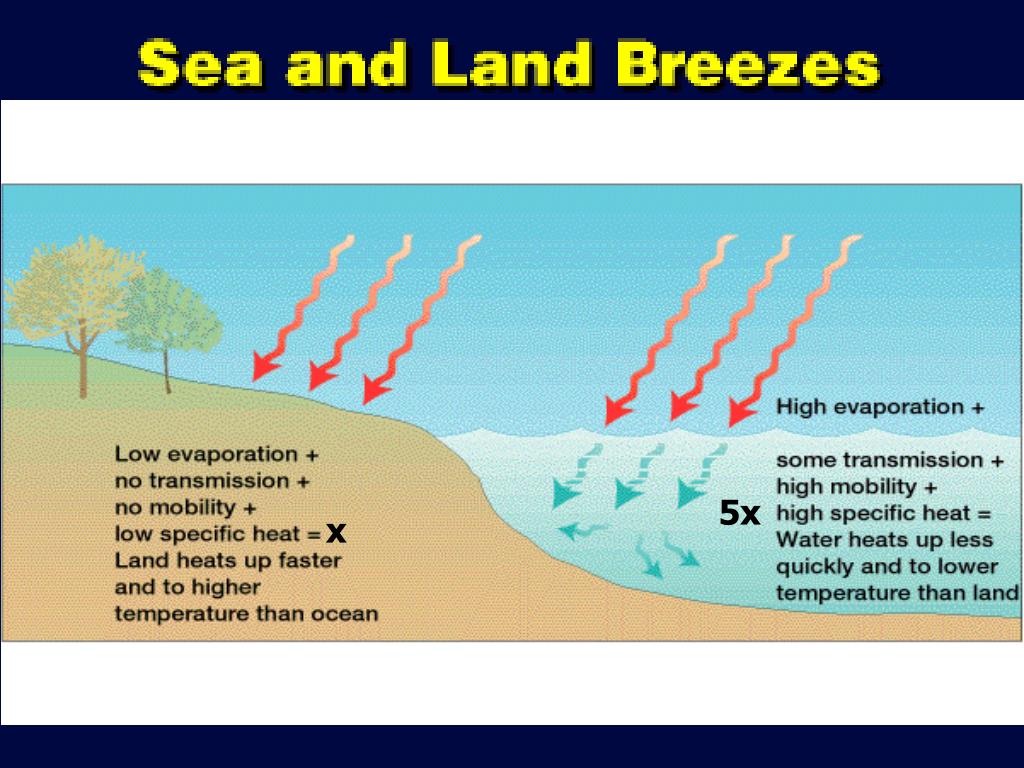 Sea and Land Breezes

Low evaporation +
no transmission +
no mobility +
low specific heat = x
Land heats up faster and to higher temperature than ocean

High evaporation +

some transmission +
high mobility +
5x high specific heat =
Water heats up less quickly and to lower temperature than land